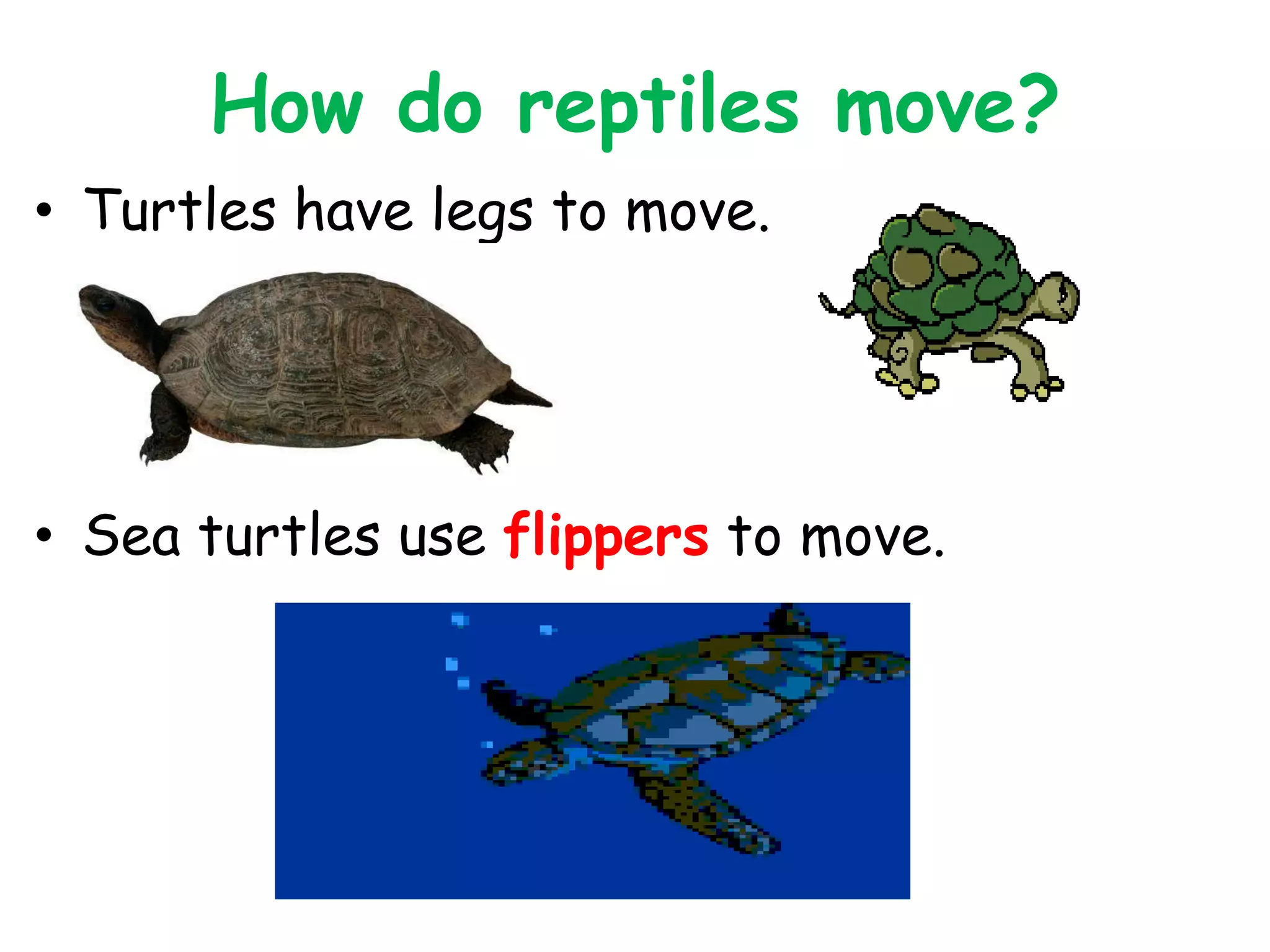 How do reptiles move?

• Turtles have legs to move.

• Sea turtles use flippers to move.